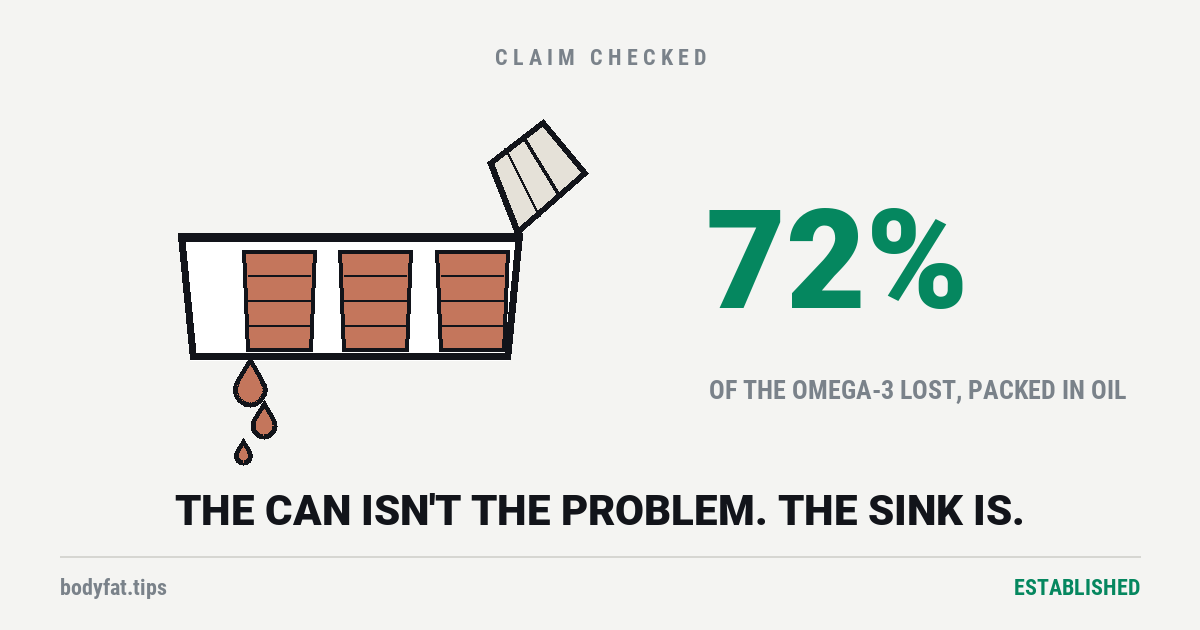 CLAIM CHECKED

72%

OF THE OMEGA-3 LOST, PACKED IN OIL

THE CAN ISN'T THE PROBLEM. THE SINK IS.

bodyfat.tips

ESTABLISHED